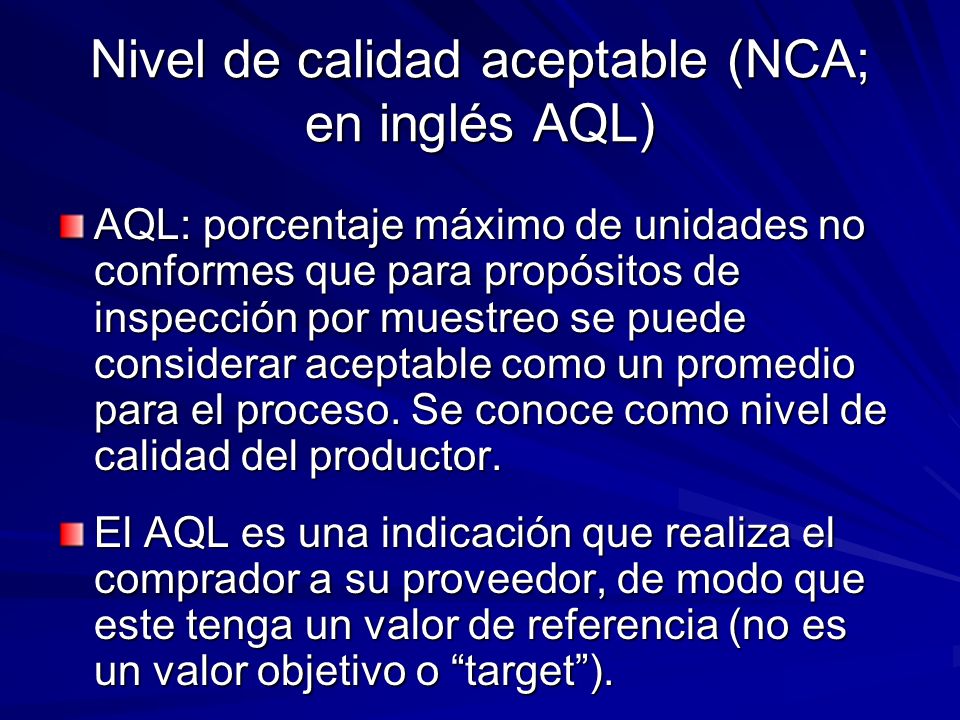 Nivel de calidad aceptable (NCA; en inglés AQL)

AQL: porcentaje máximo de unidades no conformes que para propósitos de inspección por muestreo se puede considerar aceptable como un promedio para el proceso. Se conoce como nivel de calidad del productor.

El AQL es una indicación que realiza el comprador a su proveedor, de modo que este tenga un valor de referencia (no es un valor objetivo o “target”).